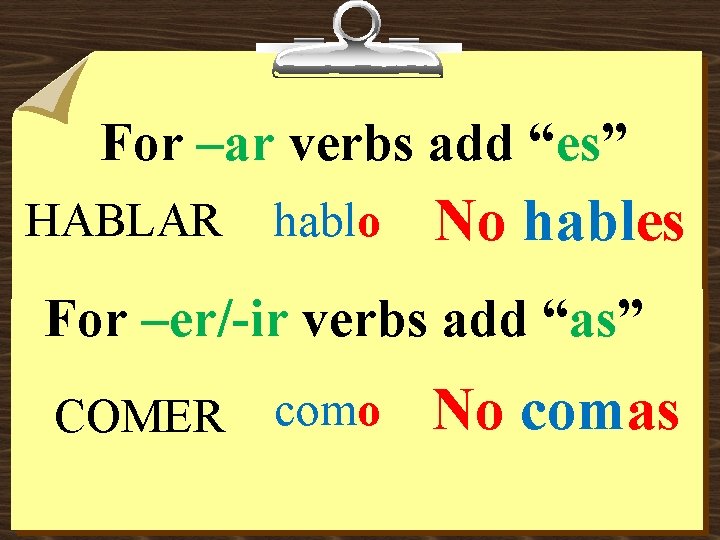 For –ar verbs add “es”

HABLAR hablo No hables

For –er/-ir verbs add “as”

COMER como No comas